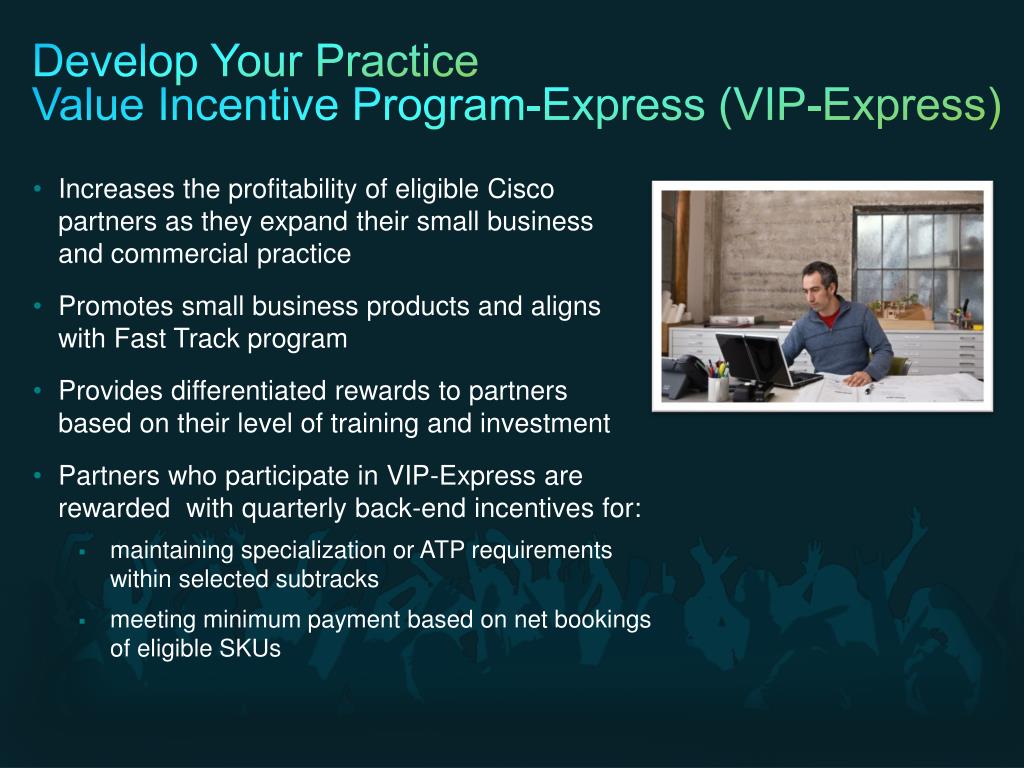 Develop Your Practice
Value Incentive Program-Express (VIP-Express)

• Increases the profitability of eligible Cisco partners as they expand their small business and commercial practice

• Promotes small business products and aligns with Fast Track program

• Provides differentiated rewards to partners based on their level of training and investment

• Partners who participate in VIP-Express are rewarded  with quarterly back-end incentives for:

▪ maintaining specialization or ATP requirements within selected subtracks

▪ meeting minimum payment based on net bookings of eligible SKUs